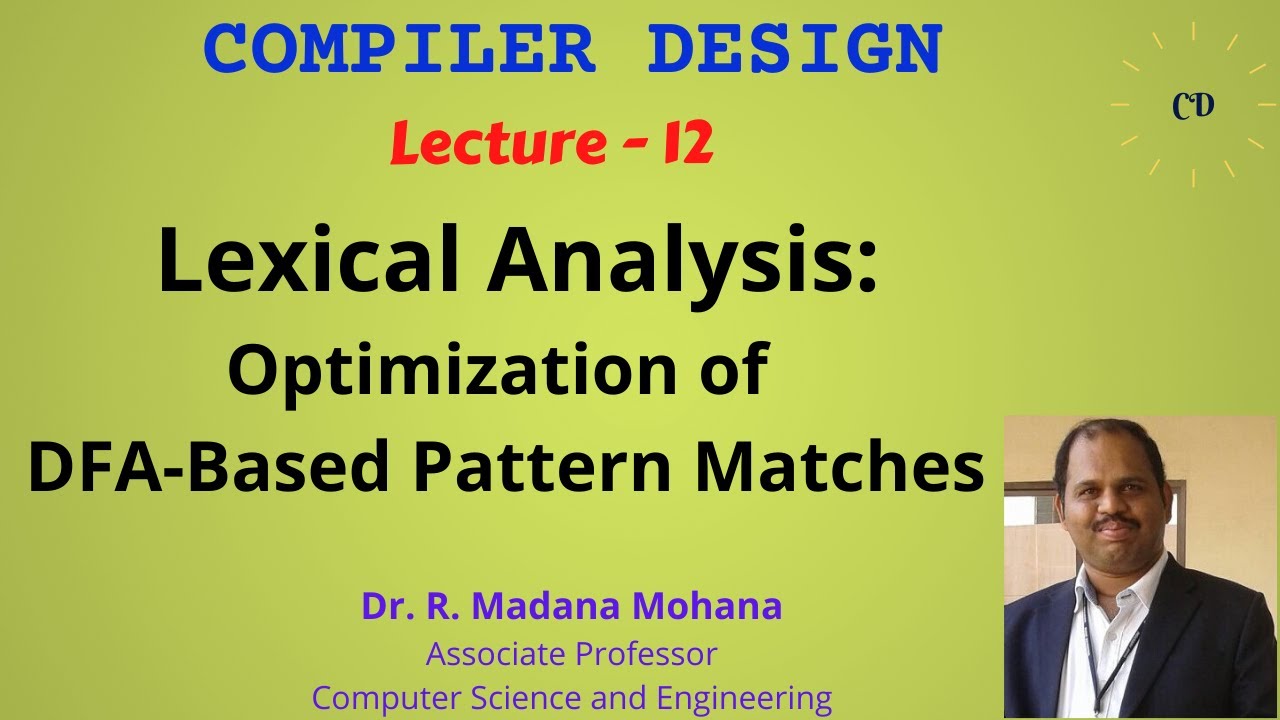 COMPILER DESIGN

CD

Lecture - 12

Lexical Analysis:
Optimization of
DFA-Based Pattern Matches

Dr. R. Madana Mohana
Associate Professor
Computer Science and Engineering